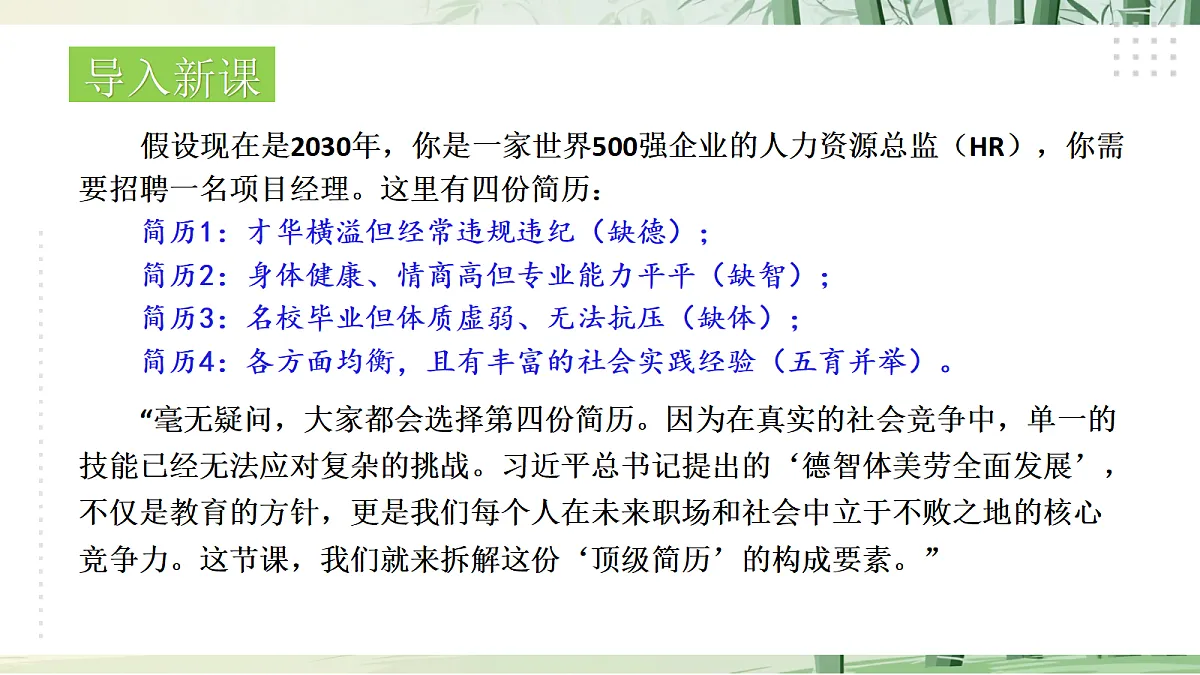 导入新课

假设现在是2030年，你是一家世界500强企业的人力资源总监（HR），你需要招聘一名项目经理。这里有四份简历：

简历1：才华横溢但经常违规违纪（缺德）；
简历2：身体健康、情商高但专业能力平平（缺智）；
简历3：名校毕业但体质虚弱、无法抗压（缺体）；
简历4：各方面均衡，且有丰富的社会实践经验（五育并举）。

“毫无疑问，大家都会选择第四份简历。因为在真实的社会竞争中，单一的技能已经无法应对复杂的挑战。习近平总书记提出的‘德智体美劳全面发展’，不仅是教育的方针，更是我们每个人在未来职场和社会中立于不败之地的核心竞争力。这节课，我们就来拆解这份‘顶级简历’的构成要素。”